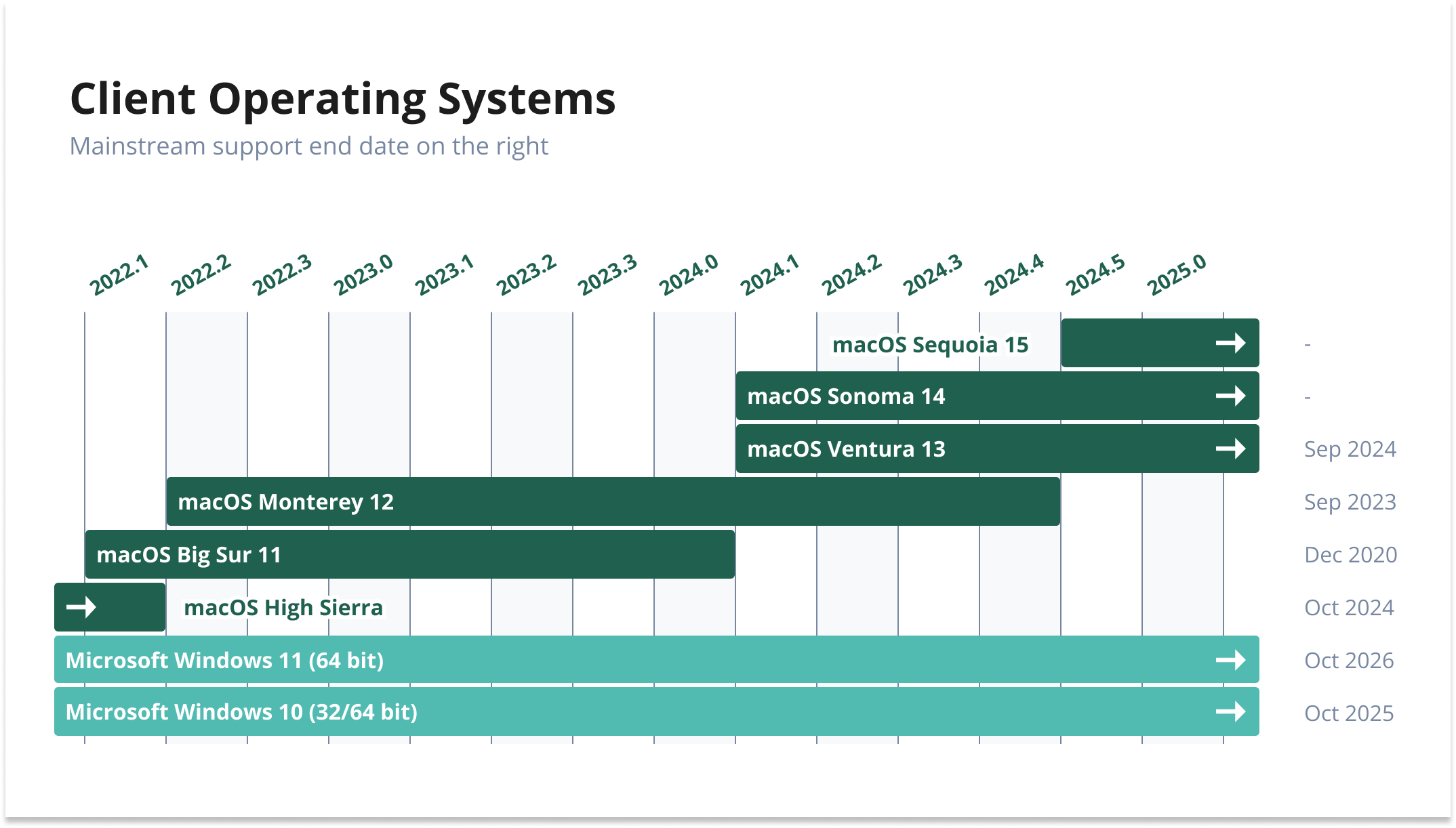 Client Operating Systems

Mainstream support end date on the right

2022.1 2022.2 2022.3 2023.0 2023.1 2023.2 2023.3 2024.0 2024.1 2024.2 2024.3 2024.4 2024.5 2025.0

macOS Sequoia 15 -

macOS Sonoma 14 -

macOS Ventura 13 Sep 2024

macOS Monterey 12 Sep 2023

macOS Big Sur 11 Dec 2020

macOS High Sierra Oct 2024

Microsoft Windows 11 (64 bit) Oct 2026

Microsoft Windows 10 (32/64 bit) Oct 2025